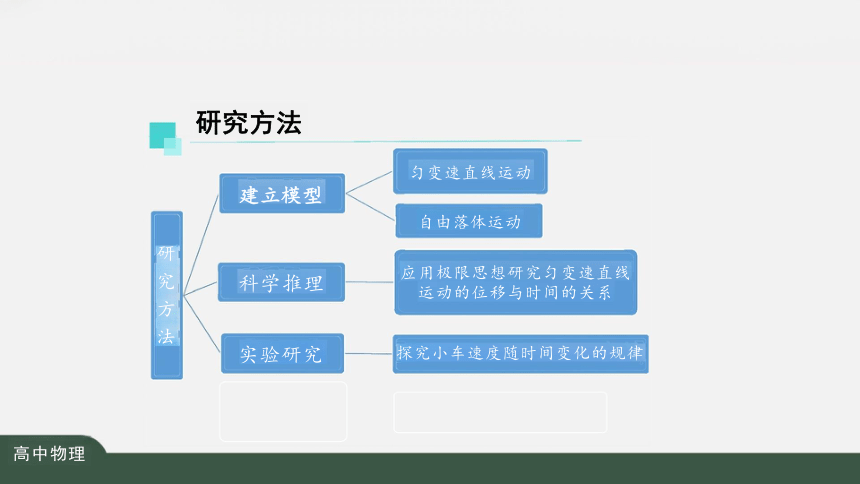 研究方法

研究方法

建立模型

匀变速直线运动

自由落体运动

科学推理

应用极限思想研究匀变速直线运动的位移与时间的关系

实验研究

探究小车速度随时间变化的规律

高中物理